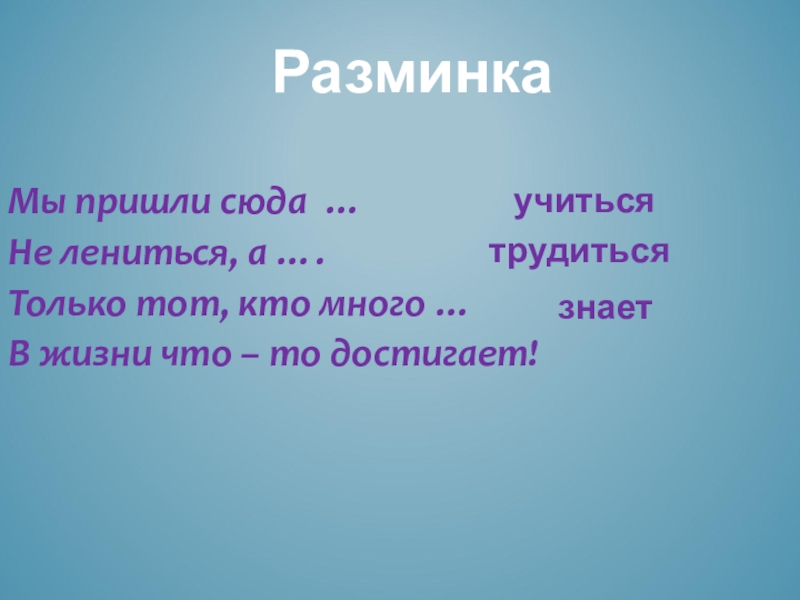 Разминка

Мы пришли сюда …	учиться
Не лениться, а … .	трудиться
Только тот, кто много …	знает
В жизни что – то достигает!